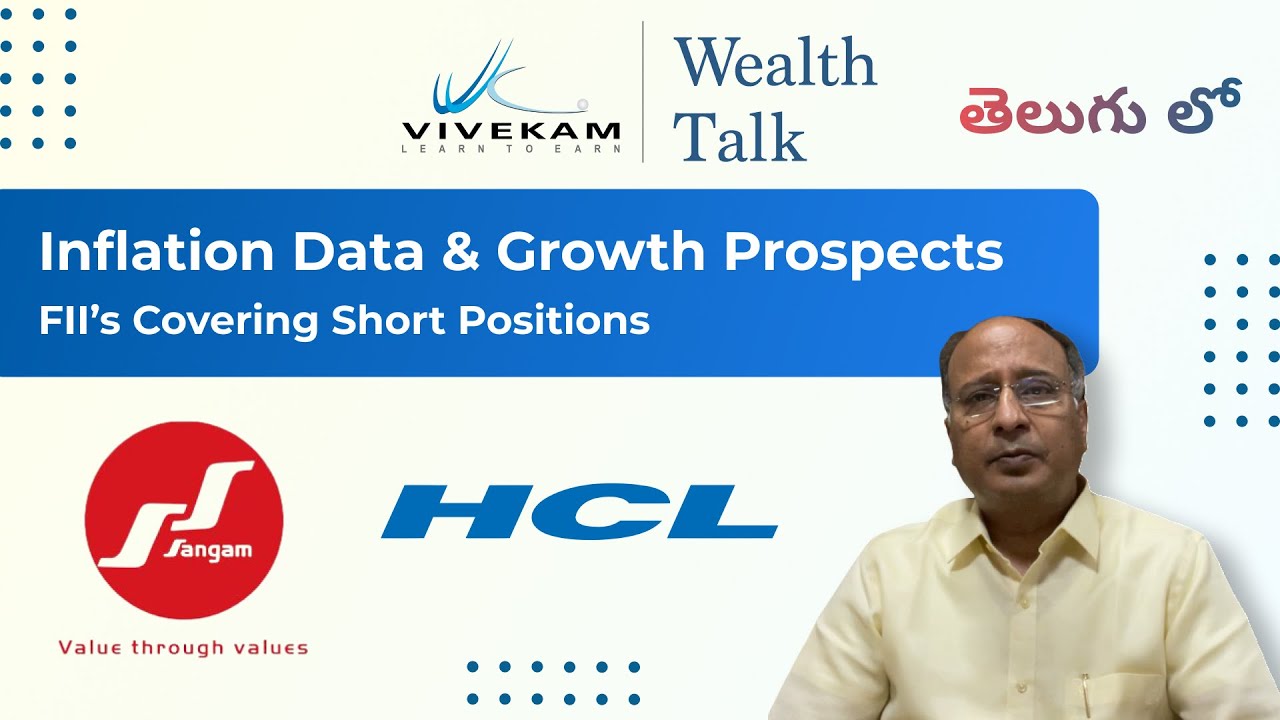 VIVEKAM
LEARN TO EARN

Wealth Talk

తెలుగు లో

Inflation Data & Growth Prospects
FII's Covering Short Positions

Sangam
Value through values

HCL